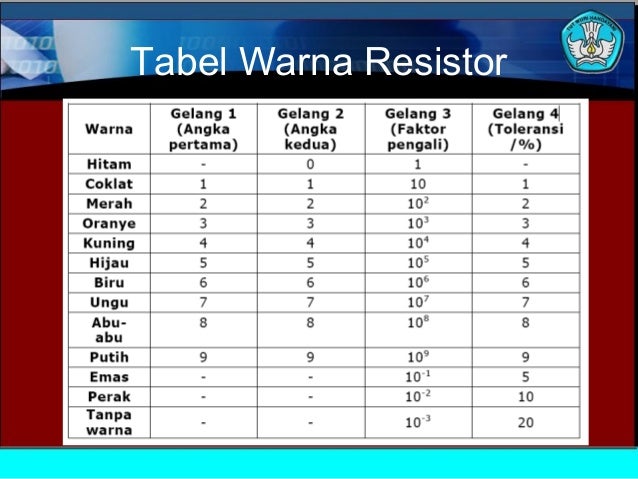 Tabel Warna Resistor

TUT WURI HANDAYANI

| Warna | Gelang 1 (Angka pertama) | Gelang 2 (Angka kedua) | Gelang 3 (Faktor pengali) | Gelang 4 (Toleransi /%) |
|---|---|---|---|---|
| Hitam | - | 0 | 1 | - |
| Coklat | 1 | 1 | 10 | 1 |
| Merah | 2 | 2 | $10^2$ | 2 |
| Oranye | 3 | 3 | $10^3$ | 3 |
| Kuning | 4 | 4 | $10^4$ | 4 |
| Hijau | 5 | 5 | $10^5$ | 5 |
| Biru | 6 | 6 | $10^6$ | 6 |
| Ungu | 7 | 7 | $10^7$ | 7 |
| Abu-abu | 8 | 8 | $10^8$ | 8 |
| Putih | 9 | 9 | $10^9$ | 9 |
| Emas | - | - | $10^{-1}$ | 5 |
| Perak | - | - | $10^{-2}$ | 10 |
| Tanpa warna | - | - | $10^{-3}$ | 20 |